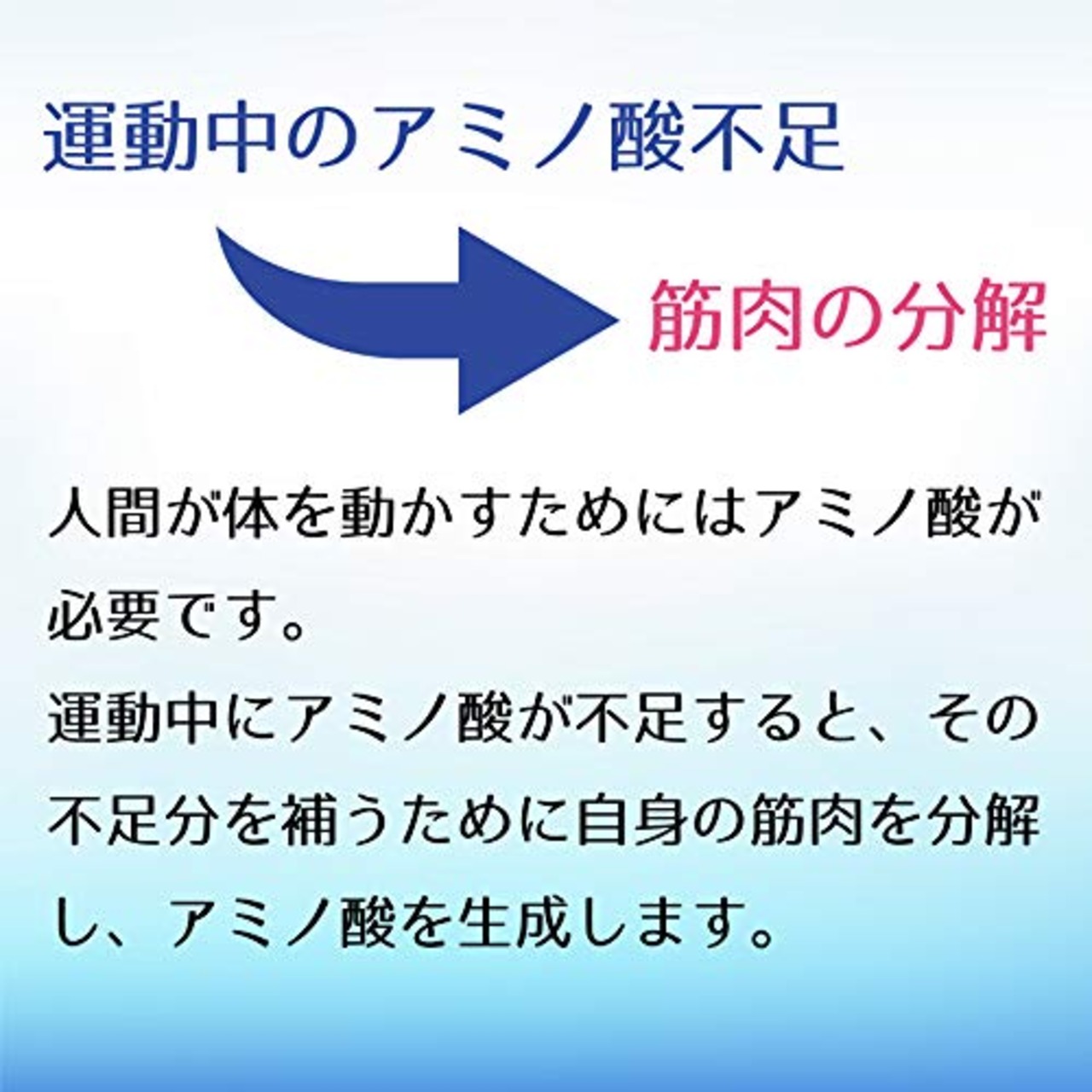 運動中のアミノ酸不足

筋肉の分解

人間が体を動かすためにはアミノ酸が必要です。
運動中にアミノ酸が不足すると、その不足分を補うために自身の筋肉を分解し、アミノ酸を生成します。